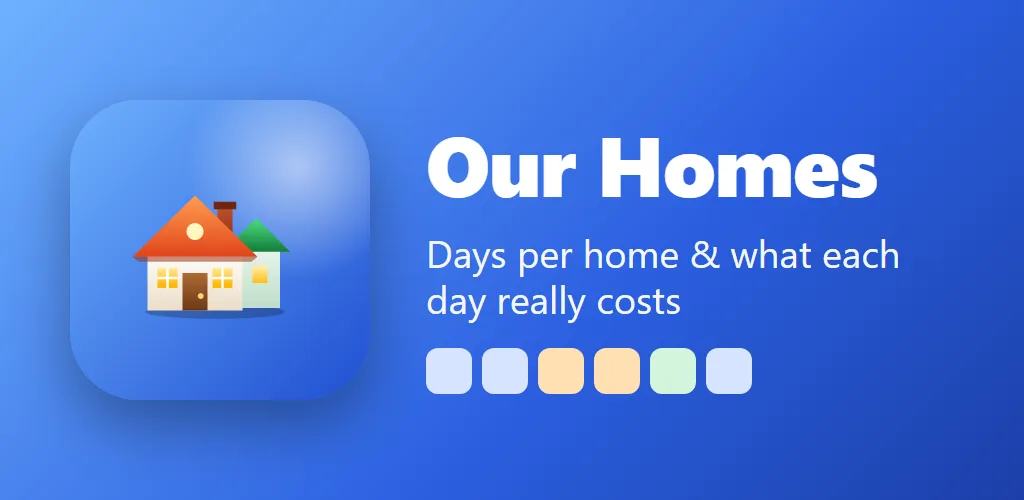 Our Homes

Days per home & what each day really costs